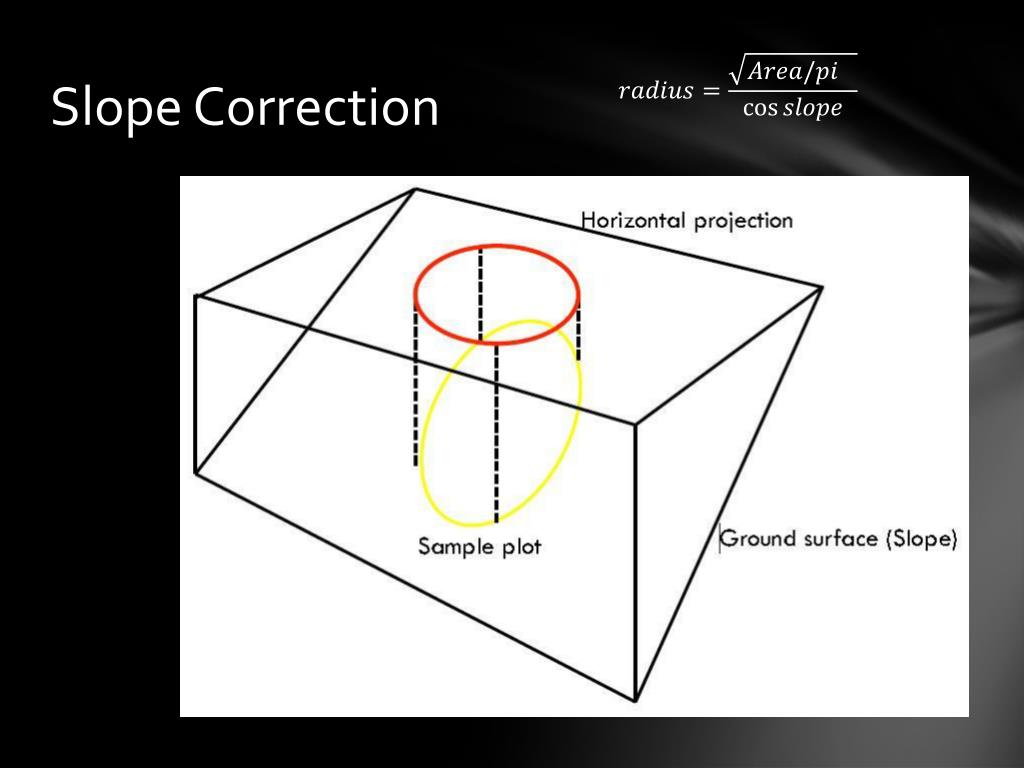 Slope Correction

$radius = \frac{\sqrt{Area/pi}}{\cos slope}$

Horizontal projection

Sample plot

Ground surface (Slope)